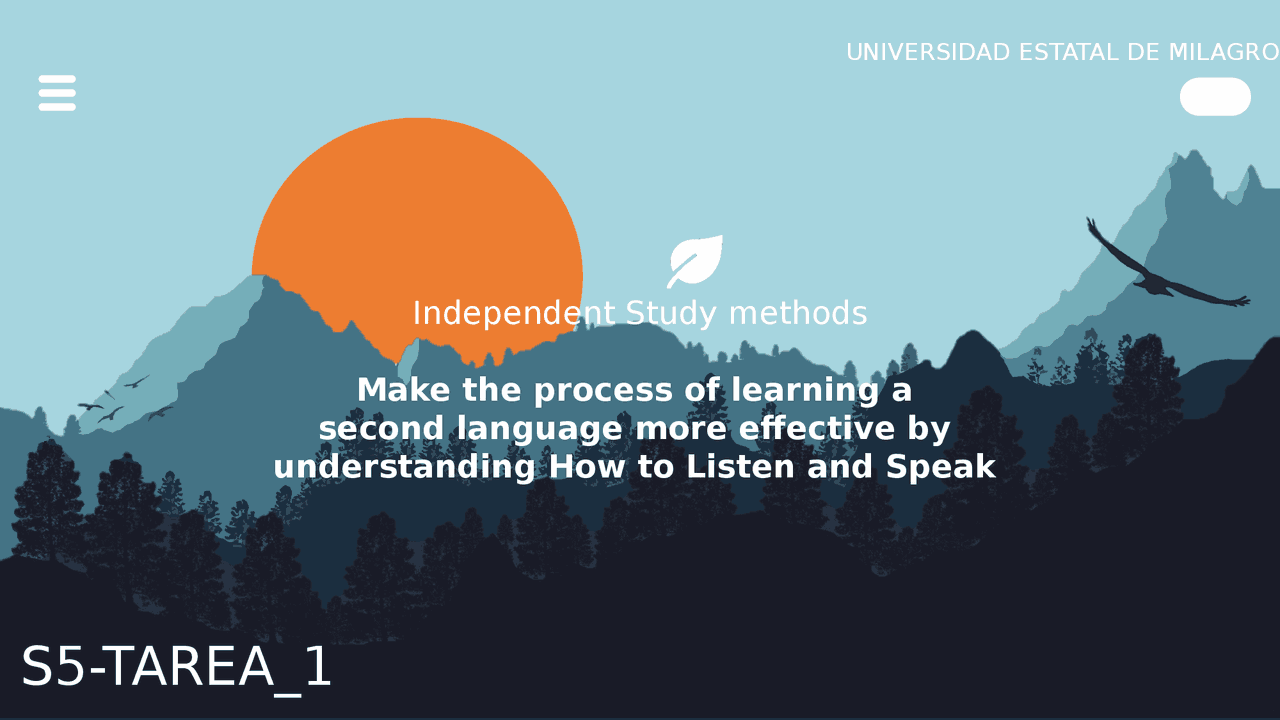 UNIVERSIDAD ESTATAL DE MILAGRO

Independent Study methods

Make the process of learning a second language more effective by understanding How to Listen and Speak

S5-TAREA_1